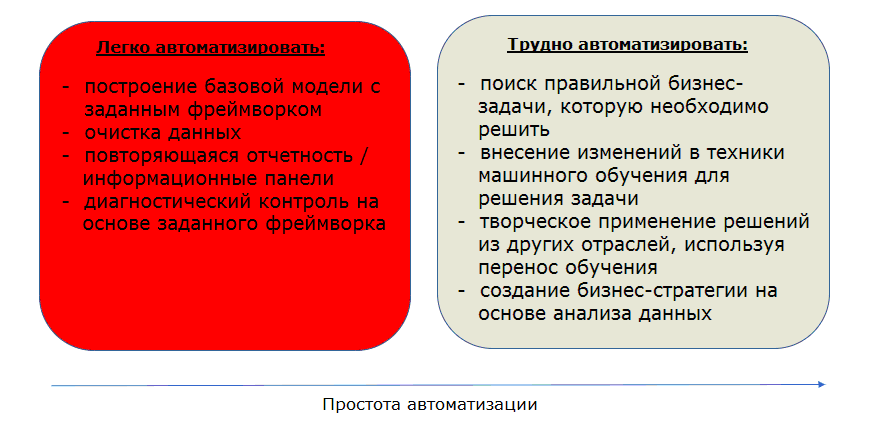 Легко автоматизировать:

- построение базовой модели с заданным фреймворком
- очистка данных
- повторяющаяся отчетность / информационные панели
- диагностический контроль на основе заданного фреймворка

Трудно автоматизировать:

- поиск правильной бизнес-задачи, которую необходимо решить
- внесение изменений в техники машинного обучения для решения задачи
- творческое применение решений из других отраслей, используя перенос обучения
- создание бизнес-стратегии на основе анализа данных

Простота автоматизации